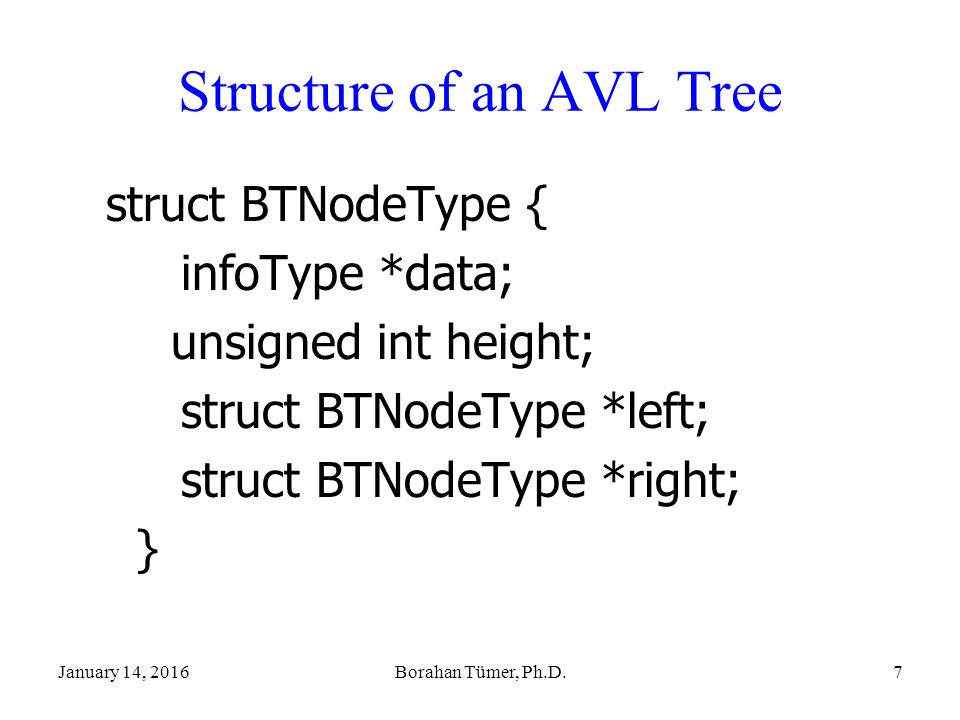 Structure of an AVL Tree

struct BTNodeType {
infoType *data;
unsigned int height;
struct BTNodeType *left;
struct BTNodeType *right;
}

January 14, 2016

Borahan Tümer, Ph.D.

7